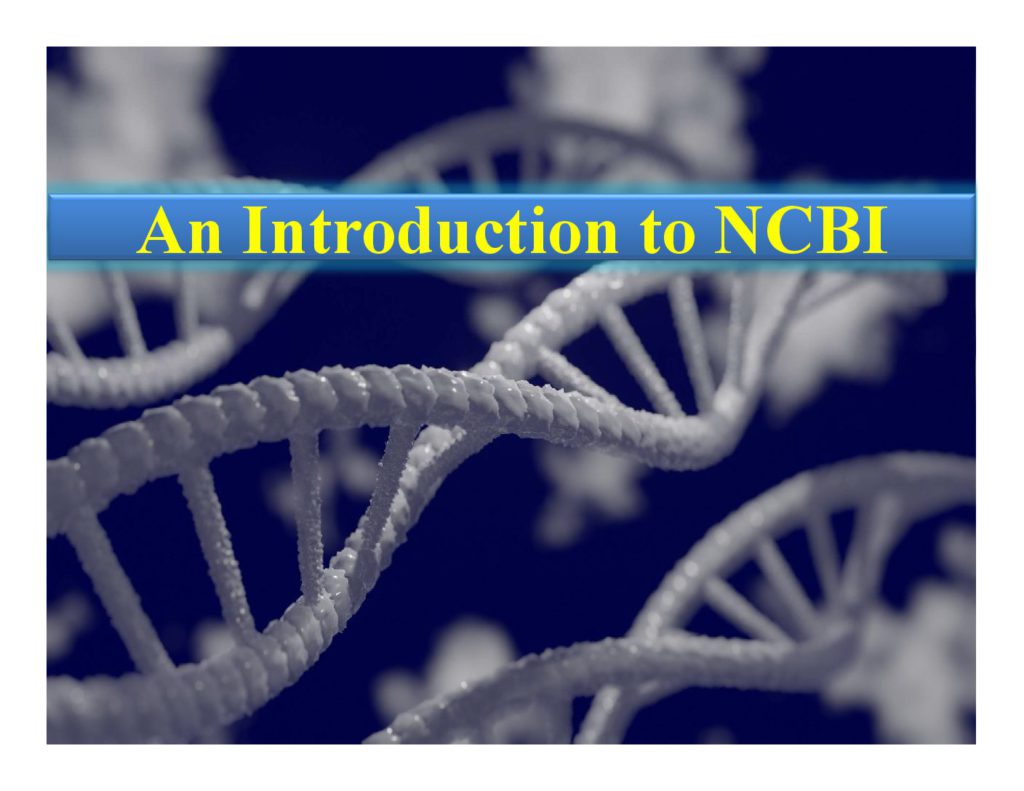 An Introduction to NCBI